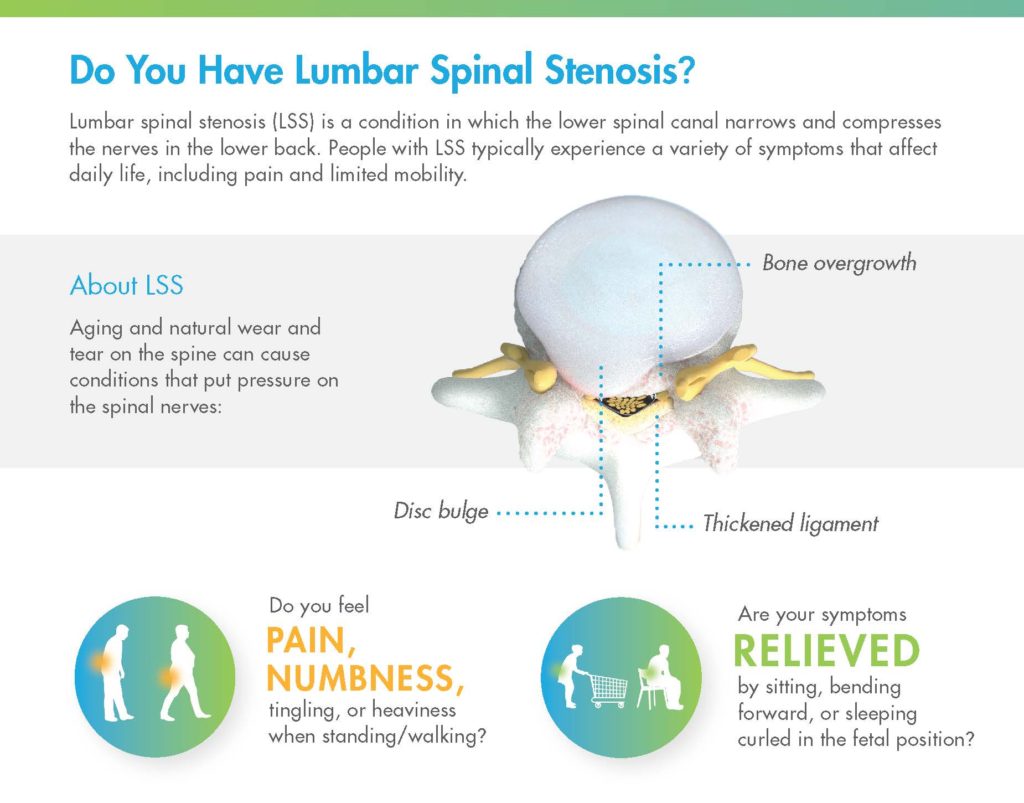 Do You Have Lumbar Spinal Stenosis?

Lumbar spinal stenosis (LSS) is a condition in which the lower spinal canal narrows and compresses the nerves in the lower back. People with LSS typically experience a variety of symptoms that affect daily life, including pain and limited mobility.

About LSS

Aging and natural wear and tear on the spine can cause conditions that put pressure on the spinal nerves:

Bone overgrowth

Disc bulge

Thickened ligament

Do you feel PAIN, NUMBNESS, tingling, or heaviness when standing/walking?

Are your symptoms RELIEVED by sitting, bending forward, or sleeping curled in the fetal position?